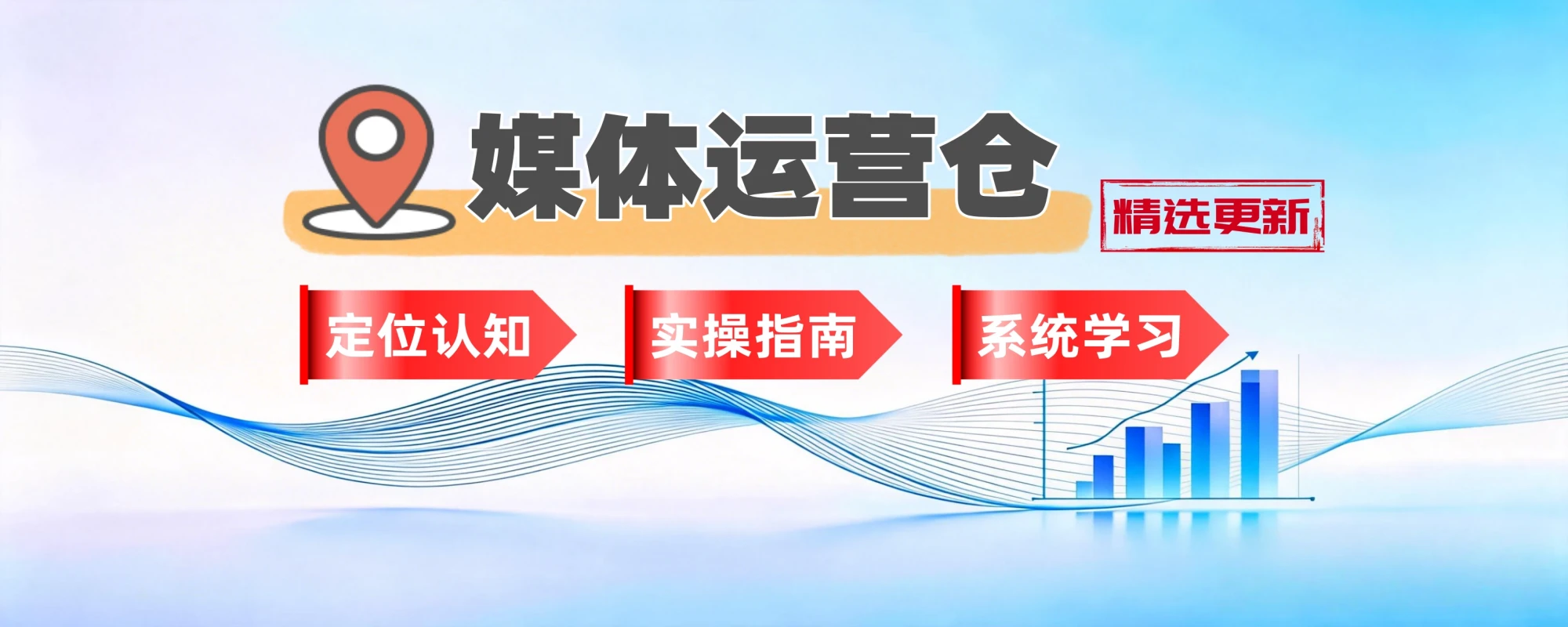 媒体运营仓

精选更新

定位认知

实操指南

系统学习